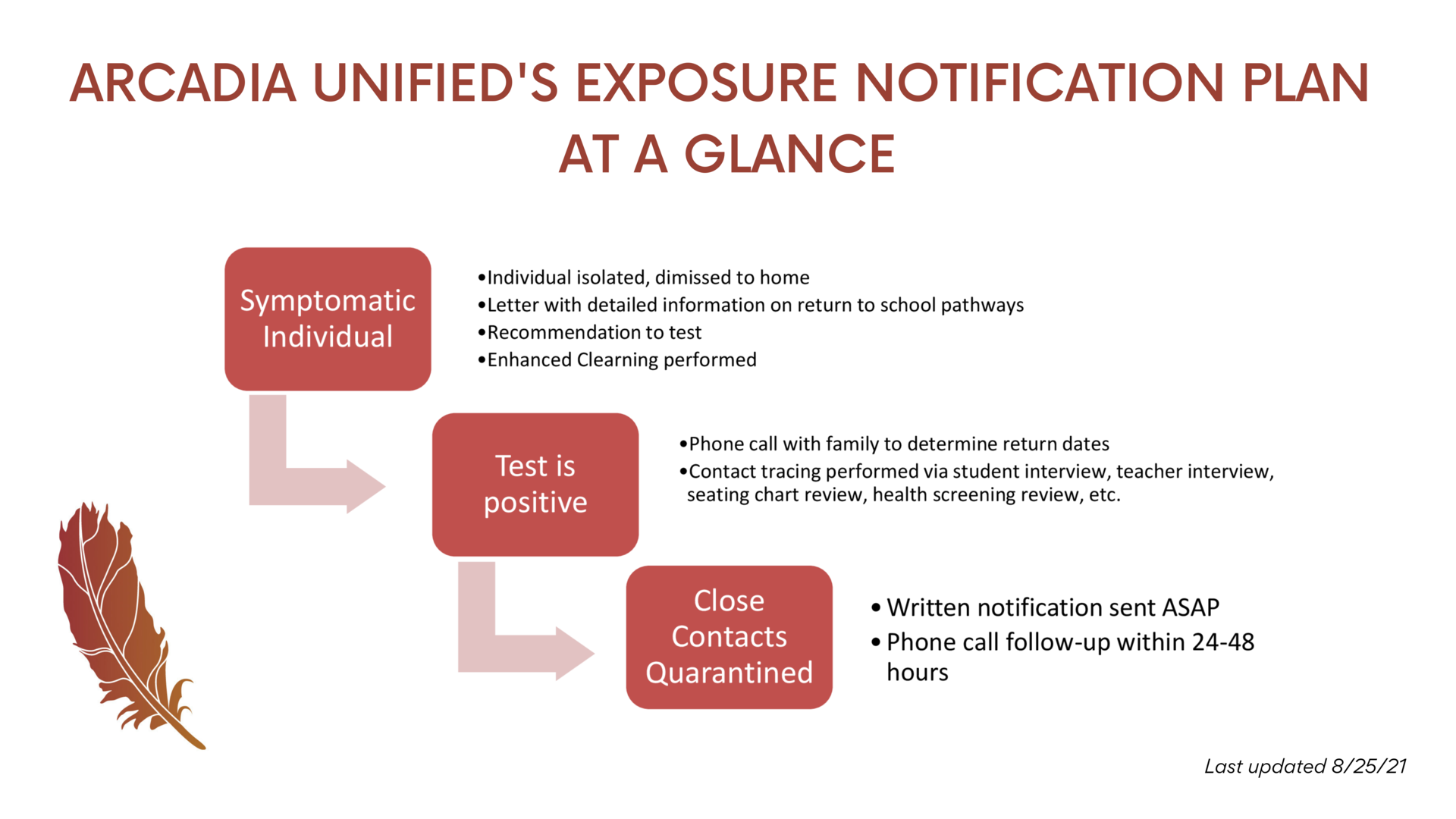 ARCADIA UNIFIED'S EXPOSURE NOTIFICATION PLAN AT A GLANCE

Symptomatic Individual

•Individual isolated, dimissed to home
•Letter with detailed information on return to school pathways
•Recommendation to test
•Enhanced Clearning performed

Test is positive

•Phone call with family to determine return dates
•Contact tracing performed via student interview, teacher interview, seating chart review, health screening review, etc.

Close Contacts Quarantined

• Written notification sent ASAP
• Phone call follow-up within 24-48 hours

Last updated 8/25/21